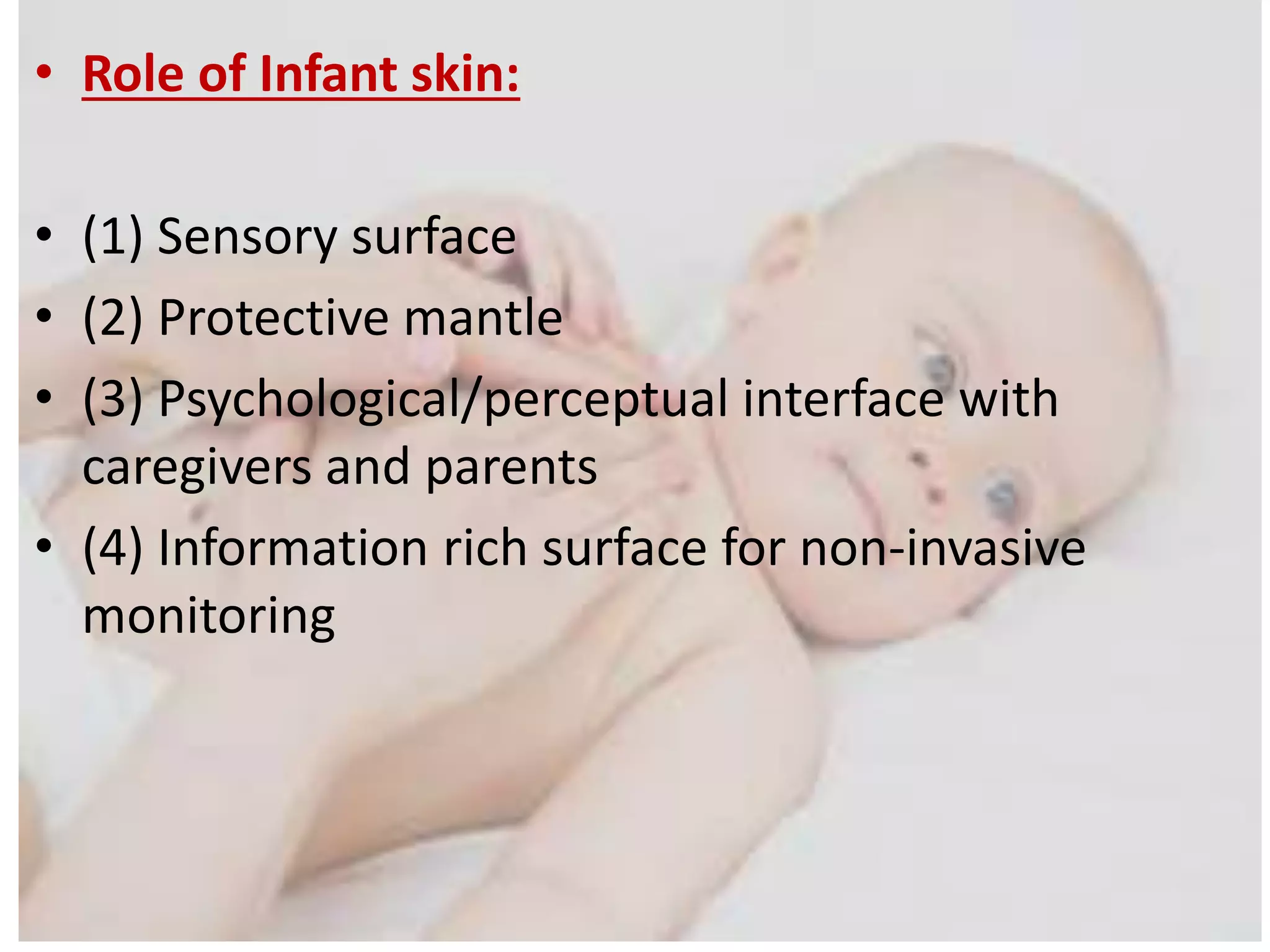 • Role of Infant skin:

• (1) Sensory surface
• (2) Protective mantle
• (3) Psychological/perceptual interface with caregivers and parents
• (4) Information rich surface for non-invasive monitoring